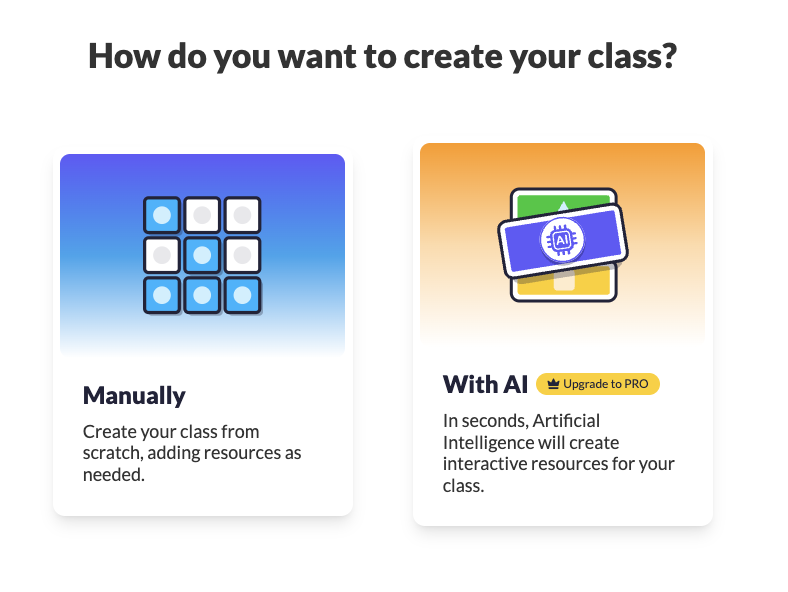 How do you want to create your class?

Manually

Create your class from scratch, adding resources as needed.

AI

With AI Upgrade to PRO

In seconds, Artificial Intelligence will create interactive resources for your class.